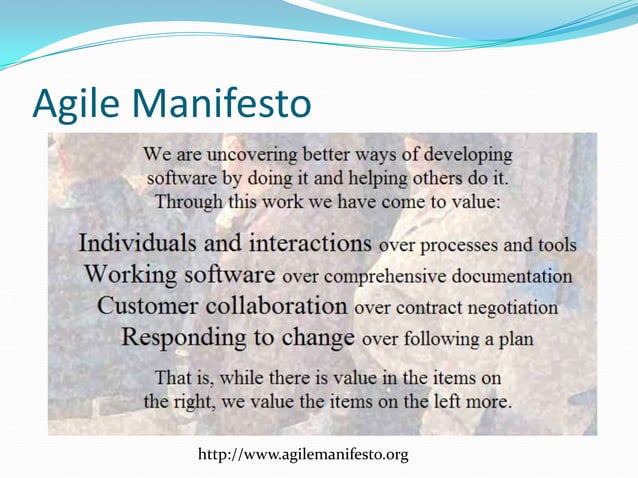 Agile Manifesto

We are uncovering better ways of developing software by doing it and helping others do it. Through this work we have come to value:

Individuals and interactions over processes and tools
Working software over comprehensive documentation
Customer collaboration over contract negotiation
Responding to change over following a plan

That is, while there is value in the items on the right, we value the items on the left more.

http://www.agilemanifesto.org